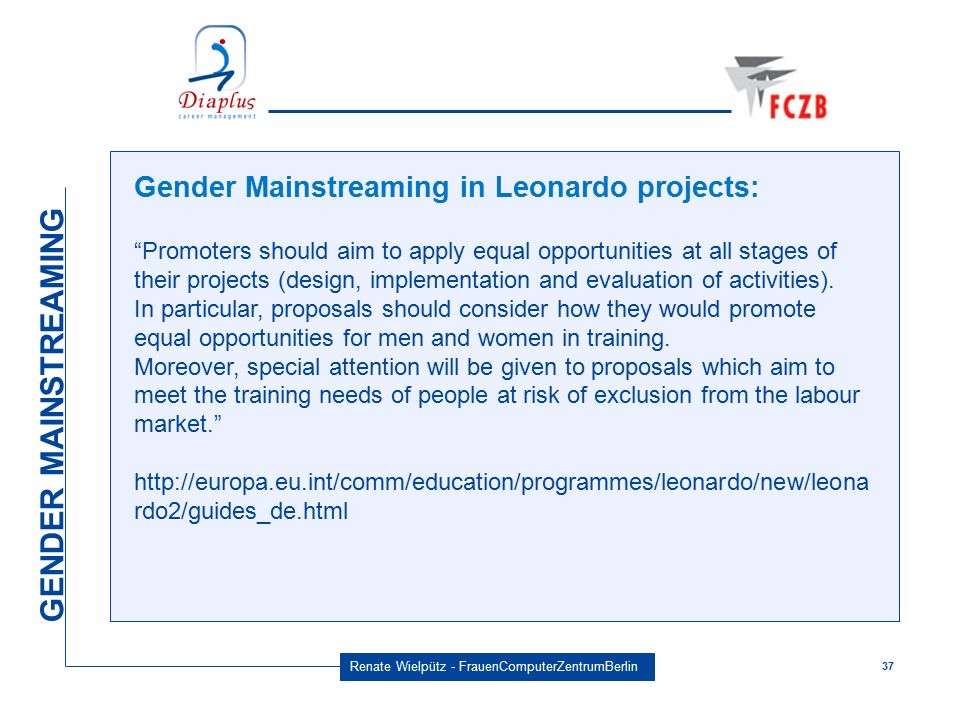 Diaplus
career management

FCZB

GENDER MAINSTREAMING

Gender Mainstreaming in Leonardo projects:

“Promoters should aim to apply equal opportunities at all stages of their projects (design, implementation and evaluation of activities). In particular, proposals should consider how they would promote equal opportunities for men and women in training.
Moreover, special attention will be given to proposals which aim to meet the training needs of people at risk of exclusion from the labour market.”

http://europa.eu.int/comm/education/programmes/leonardo/new/leonardo2/guides_de.html

Renate Wielpütz - FrauenComputerZentrumBerlin

37